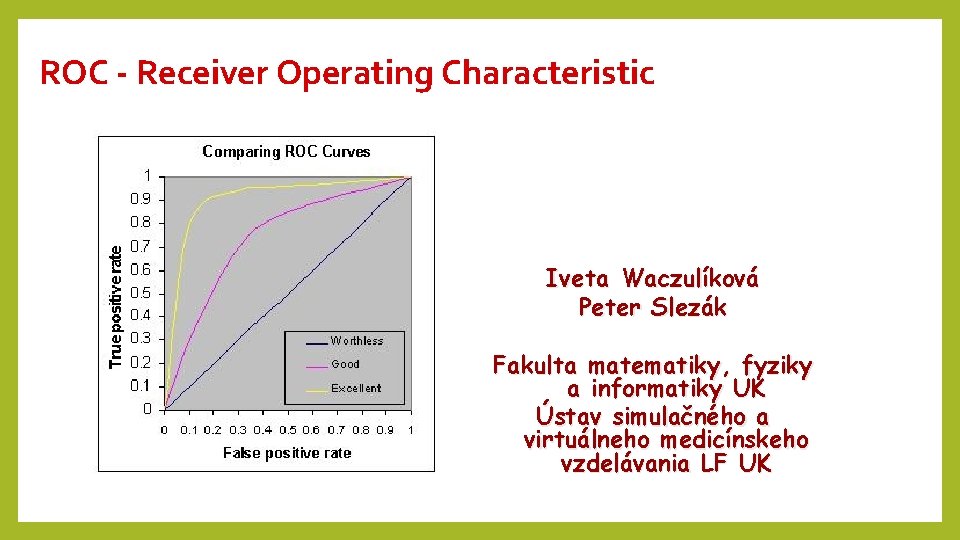 ROC - Receiver Operating Characteristic

Comparing ROC Curves

True positive rate

1
0.9
0.8
0.7
0.6
0.5
0.4
0.3
0.2
0.1
0

Worthless
Good
Excellent

0 0.1 0.2 0.3 0.4 0.5 0.6 0.7 0.8 0.9 1

False positive rate

Iveta Waczulíková
Peter Slezák

Fakulta matematiky, fyziky a informatiky UK
Ústav simulačného a virtuálneho medicínskeho vzdelávania LF UK